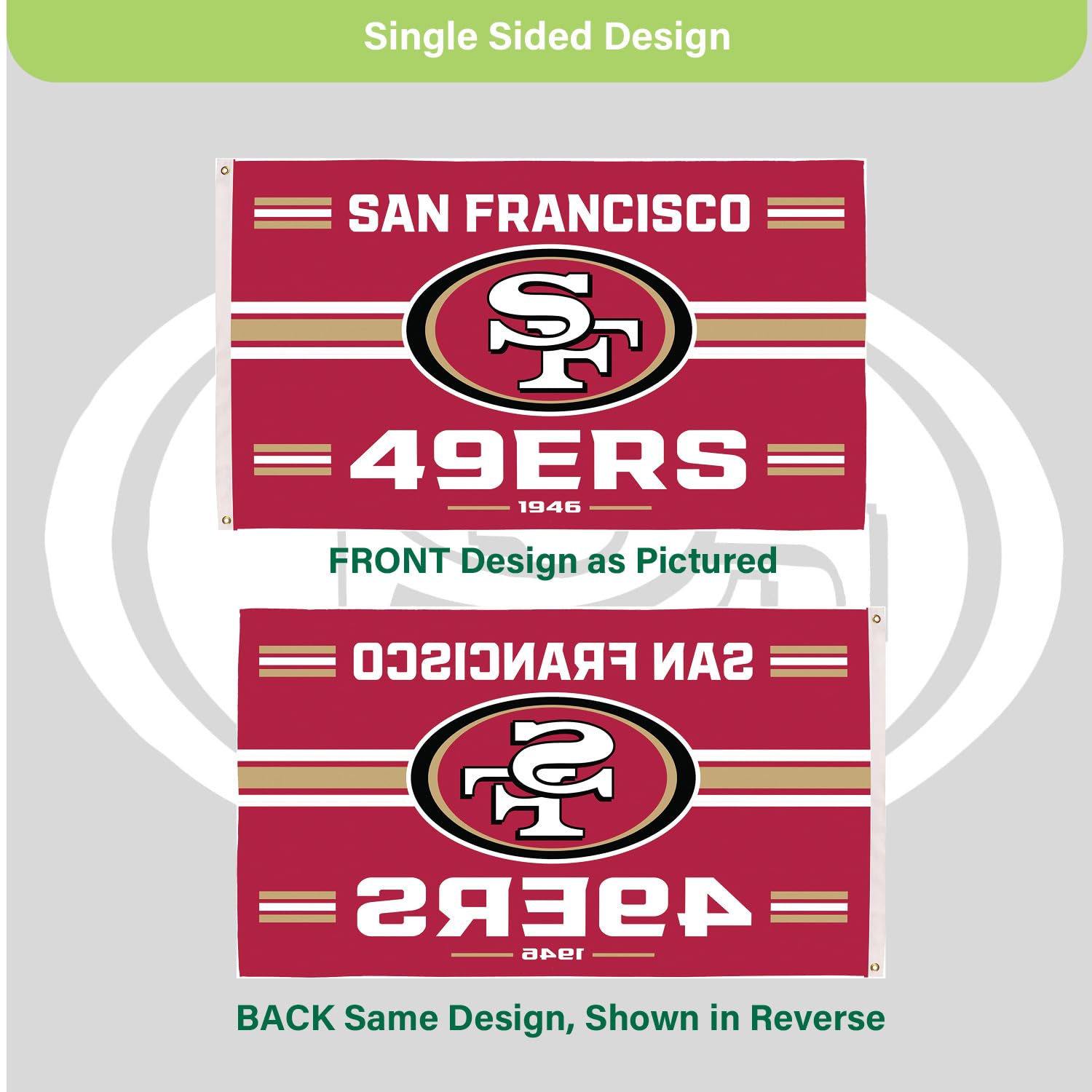 Single Sided Design

SAN FRANCISCO

SF

49ERS

1946

FRONT Design as Pictured

SAN FRANCISCO

SF

49ERS

1946

BACK Same Design, Shown in Reverse